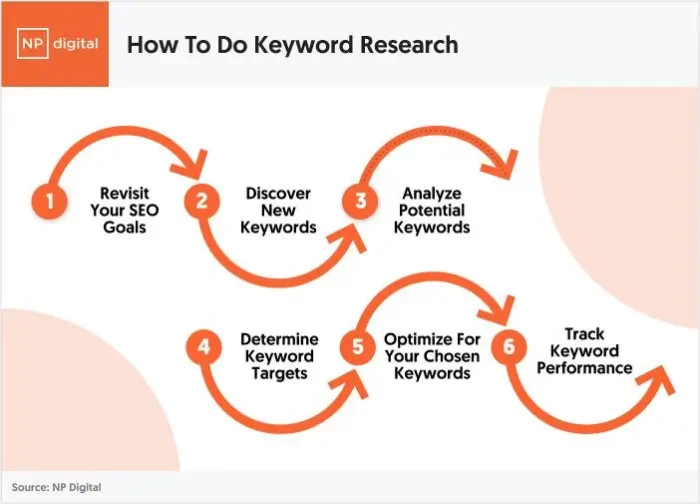 NP digital

How To Do Keyword Research

1 Revisit Your SEO Goals

2 Discover New Keywords

3 Analyze Potential Keywords

4 Determine Keyword Targets

5 Optimize For Your Chosen Keywords

6 Track Keyword Performance

Source: NP Digital